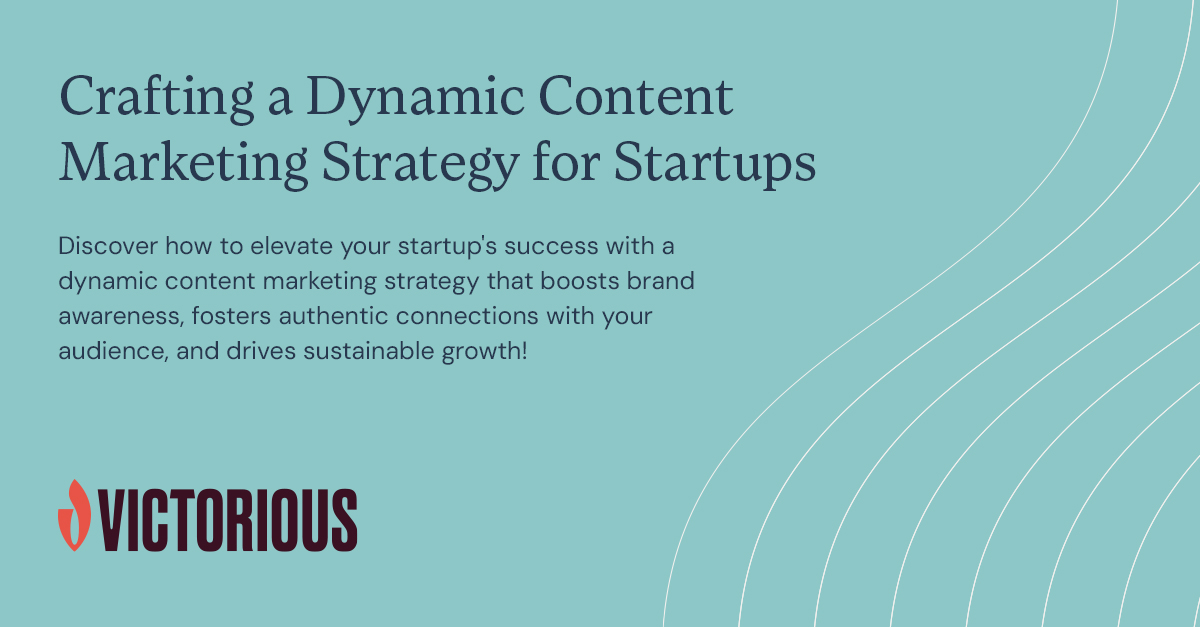 Crafting a Dynamic Content Marketing Strategy for Startups

Discover how to elevate your startup's success with a dynamic content marketing strategy that boosts brand awareness, fosters authentic connections with your audience, and drives sustainable growth!

VICTORIOUS